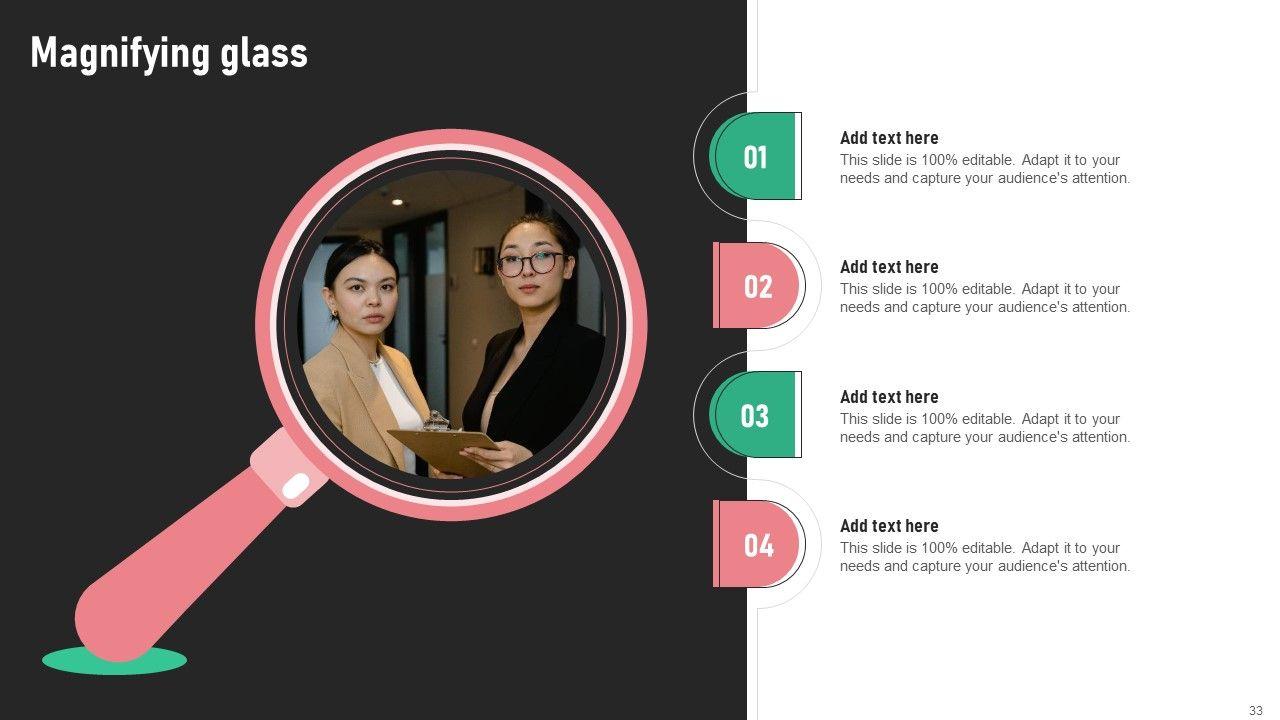 Magnifying glass

01

Add text here
This slide is 100% editable. Adapt it to your needs and capture your audience's attention.

02

Add text here
This slide is 100% editable. Adapt it to your needs and capture your audience's attention.

03

Add text here
This slide is 100% editable. Adapt it to your needs and capture your audience's attention.

04

Add text here
This slide is 100% editable. Adapt it to your needs and capture your audience's attention.

33